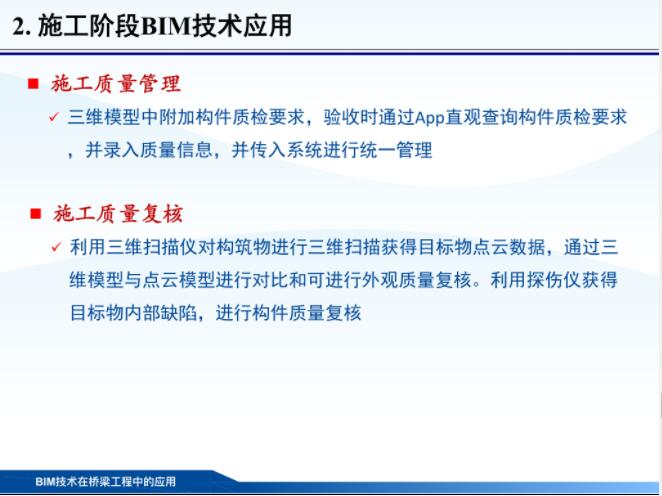 2. 施工阶段BIM技术应用

■ 施工质量管理

✓ 三维模型中附加构件质检要求，验收时通过App直观查询构件质检要求，并录入质量信息，并传入系统进行统一管理

■ 施工质量复核

✓ 利用三维扫描仪对构筑物进行三维扫描获得目标物点云数据，通过三维模型与点云模型进行对比和可进行外观质量复核。利用探伤仪获得目标物内部缺陷，进行构件质量复核

BIM技术在桥梁工程中的应用